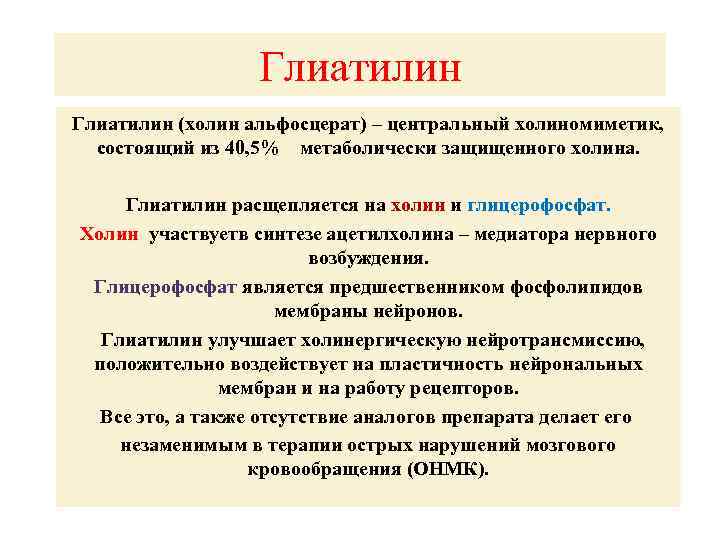 Глиатилин

Глиатилин (холин альфосцерат) – центральный холиномиметик, состоящий из 40,5% метаболически защищенного холина.

Глиатилин расщепляется на холин и глицерофосфат.

Холин участвуетв синтезе ацетилхолина – медиатора нервного возбуждения.

Глицерофосфат является предшественником фосфолипидов мембраны нейронов.

Глиатилин улучшает холинергическую нейротрансмиссию, положительно воздействует на пластичность нейрональных мембран и на работу рецепторов.

Все это, а также отсутствие аналогов препарата делает его незаменимым в терапии острых нарушений мозгового кровообращения (ОНМК).